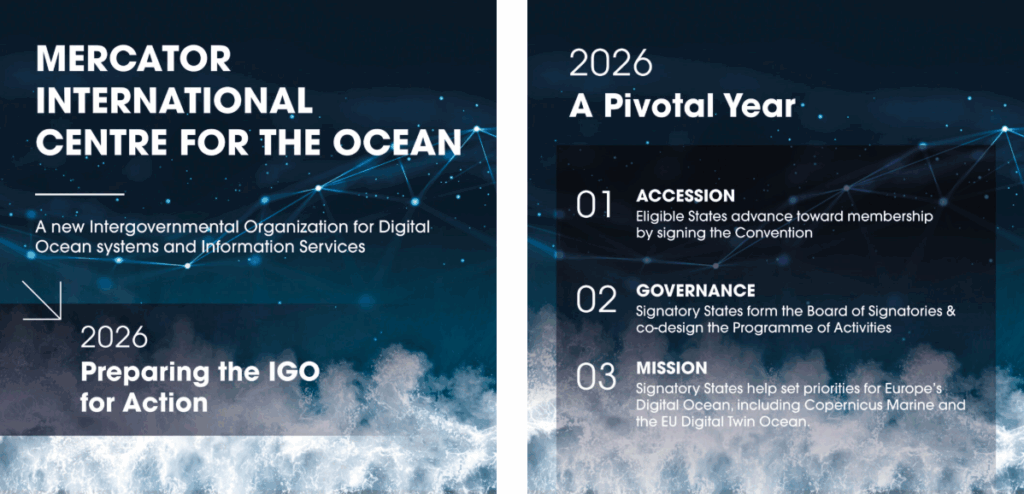 MERCATOR INTERNATIONAL CENTRE FOR THE OCEAN

A new Intergovernmental Organization for Digital Ocean systems and Information Services

2026
Preparing the IGO for Action

2026
A Pivotal Year

01 ACCESSION
Eligible States advance toward membership by signing the Convention

02 GOVERNANCE
Signatory States form the Board of Signatories & co-design the Programme of Activities

03 MISSION
Signatory States help set priorities for Europe's Digital Ocean, including Copernicus Marine and the EU Digital Twin Ocean.